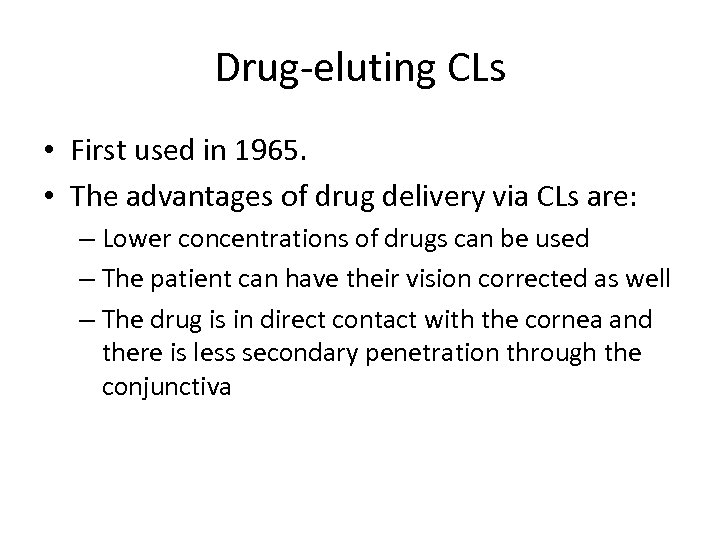 Drug-eluting CLs

• First used in 1965.
• The advantages of drug delivery via CLs are:
– Lower concentrations of drugs can be used
– The patient can have their vision corrected as well
– The drug is in direct contact with the cornea and there is less secondary penetration through the conjunctiva